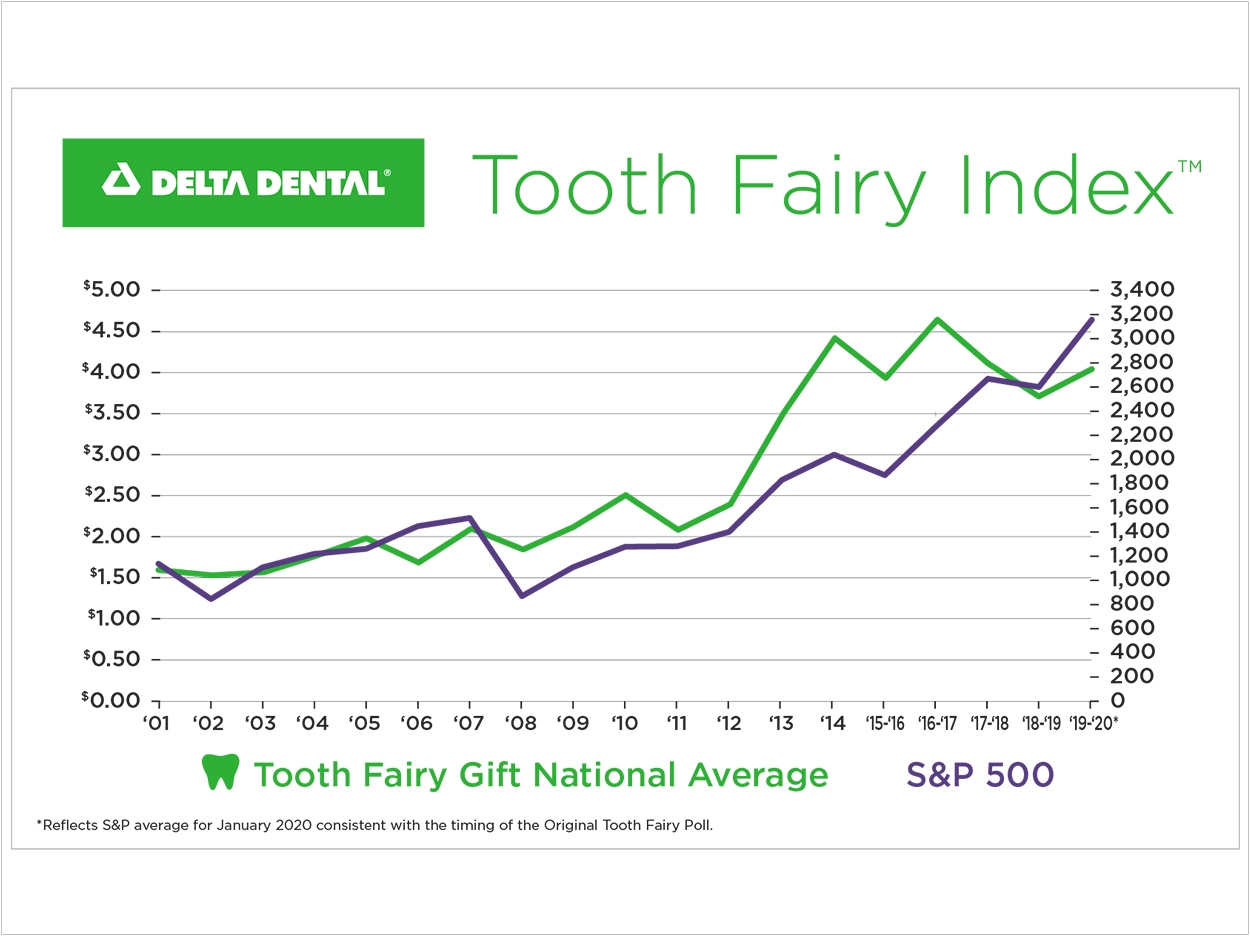 DELTA DENTAL®

Tooth Fairy Index™

$5.00
$4.50
$4.00
$3.50
$3.00
$2.50
$2.00
$1.50
$1.00
$0.50
$0.00

3,400
3,200
3,000
2,800
2,600
2,400
2,200
2,000
1,800
1,600
1,400
1,200
1,000
800
600
400
200
0

'01 '02 '03 '04 '05 '06 '07 '08 '09 '10 '11 '12 '13 '14 '15-'16 '16-'17 '17-'18 '18-'19 '19-'20*

Tooth Fairy Gift National Average S&P 500

*Reflects S&P average for January 2020 consistent with the timing of the Original Tooth Fairy Poll.